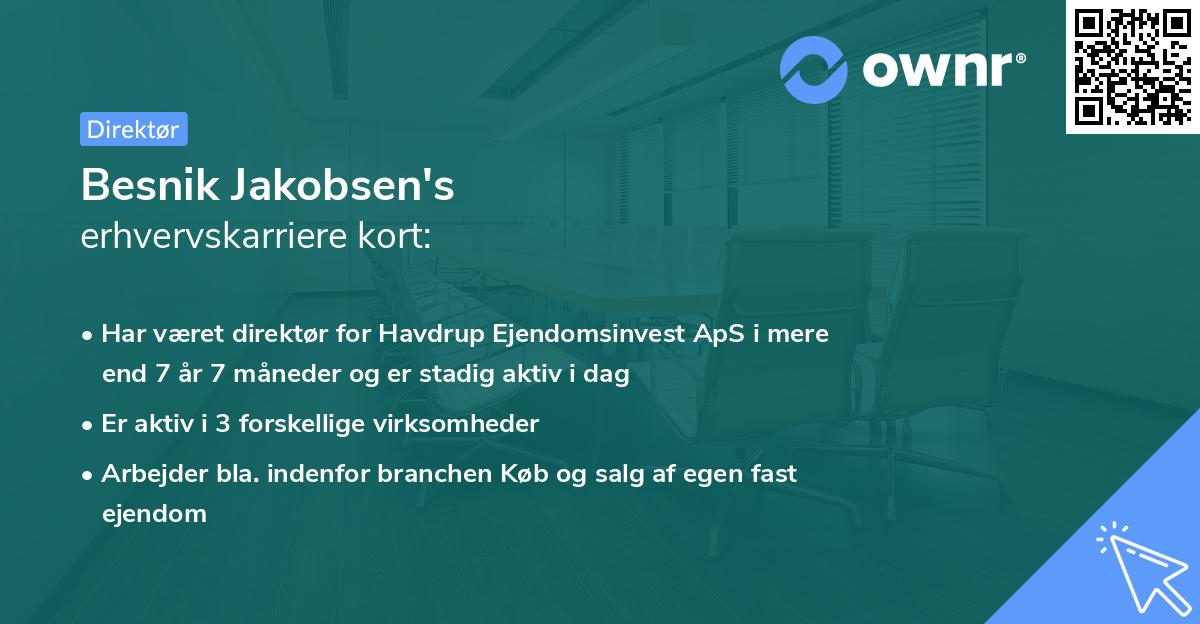 ownr®

Direktør

Besnik Jakobsen's
erhvervskarriere kort:

• Har været direktør for Havdrup Ejendomsinvest ApS i mere end 7 år 7 måneder og er stadig aktiv i dag
• Er aktiv i 3 forskellige virksomheder
• Arbejder bla. indenfor branchen Køb og salg af egen fast ejendom